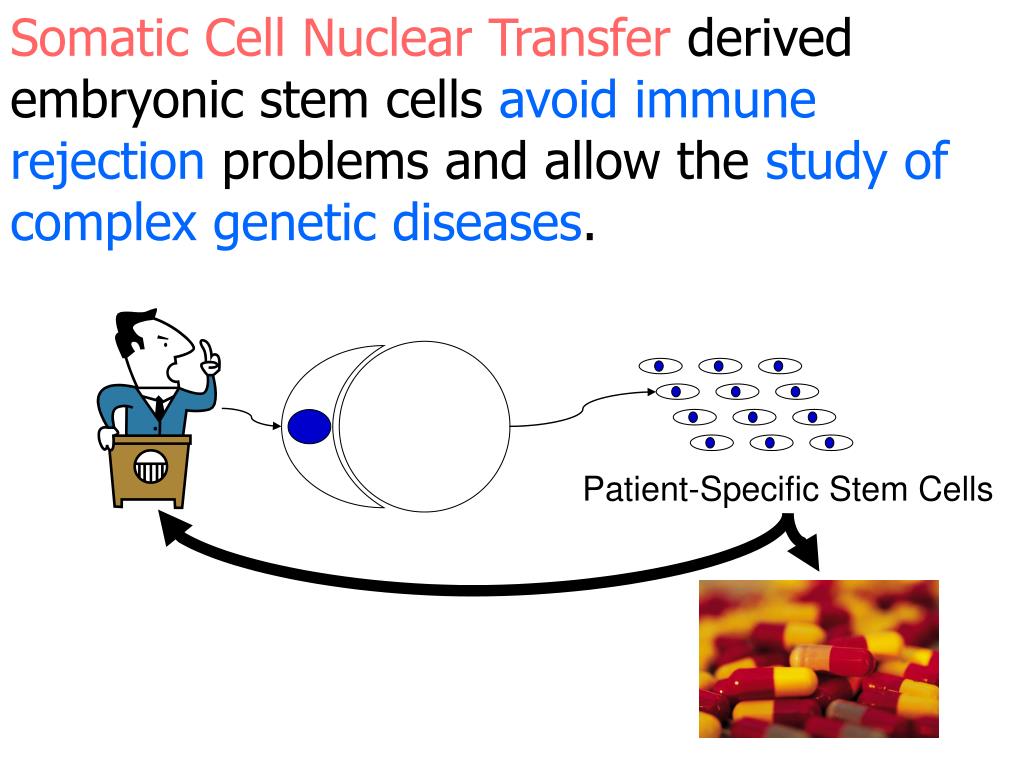 Somatic Cell Nuclear Transfer derived embryonic stem cells avoid immune rejection problems and allow the study of complex genetic diseases.

Patient-Specific Stem Cells